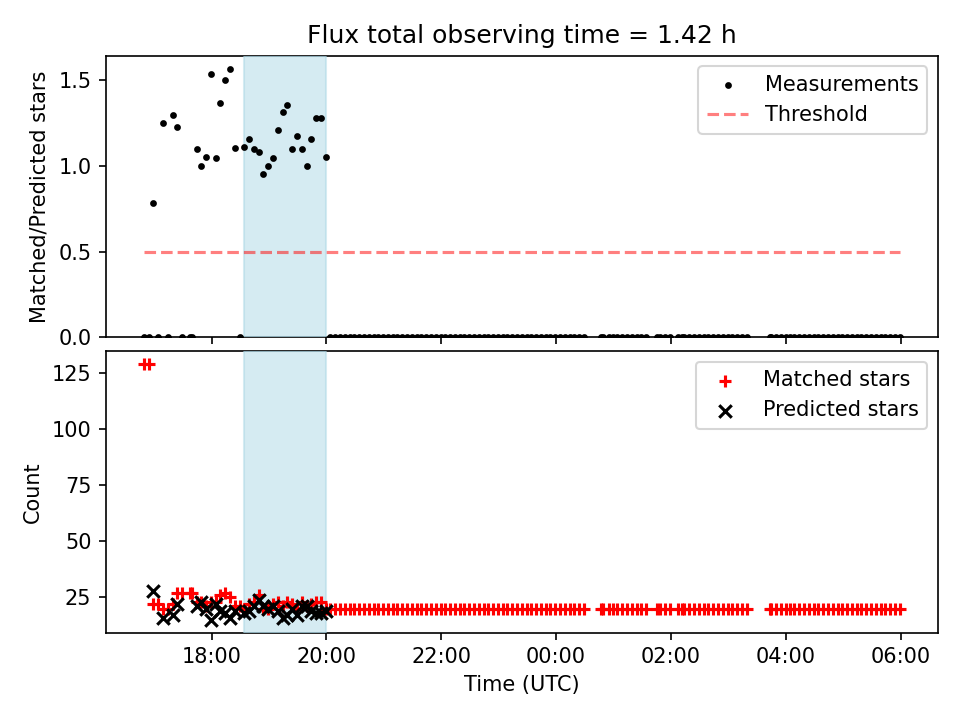 Flux total observing time = 1.42 h

Matched/Predicted stars

1.5
1.0
0.5
0.0

Measurements
Threshold

Count

125
100
75
50
25

Matched stars
Predicted stars

18:00
20:00
22:00
00:00
02:00
04:00
06:00

Time (UTC)